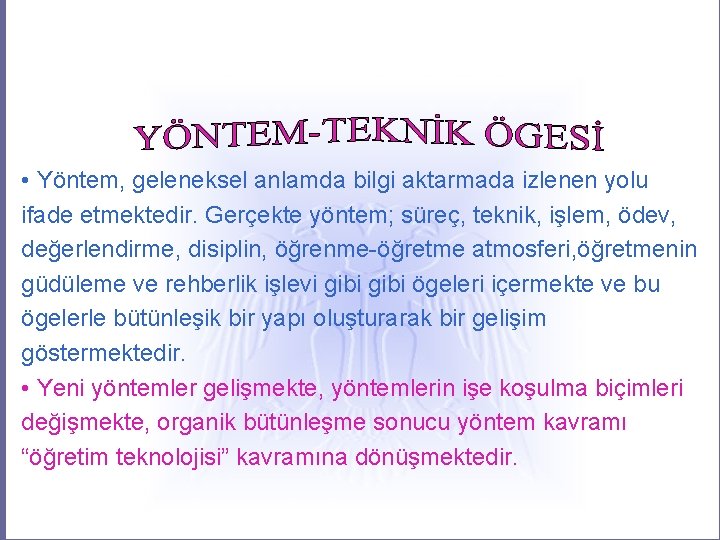 YÖNTEM-TEKNİK ÖGESİ

• Yöntem, geleneksel anlamda bilgi aktarmada izlenen yolu ifade etmektedir. Gerçekte yöntem; süreç, teknik, işlem, ödev, değerlendirme, disiplin, öğrenme-öğretme atmosferi,öğretmenin güdüleme ve rehberlik işlevi gibi gibi ögeleri içermekte ve bu ögelerle bütünleşik bir yapı oluşturarak bir gelişim göstermektedir.

• Yeni yöntemler gelişmekte, yöntemlerin işe koşulma biçimleri değişmekte, organik bütünleşme sonucu yöntem kavramı “öğretim teknolojisi” kavramına dönüşmektedir.